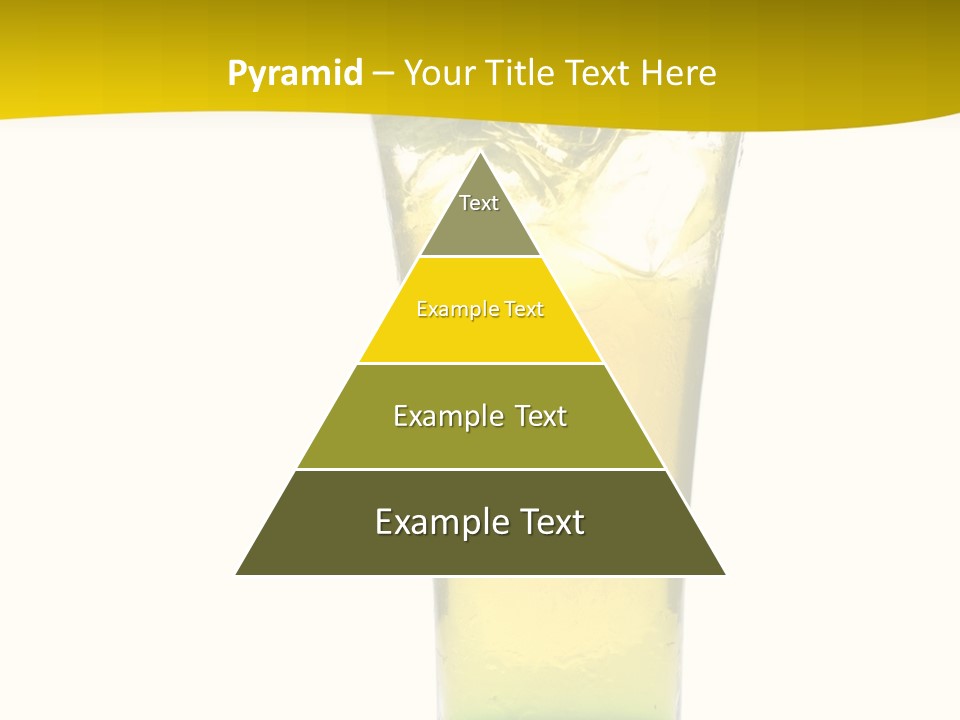 Pyramid – Your Title Text Here

Text

Example Text

Example Text

Example Text